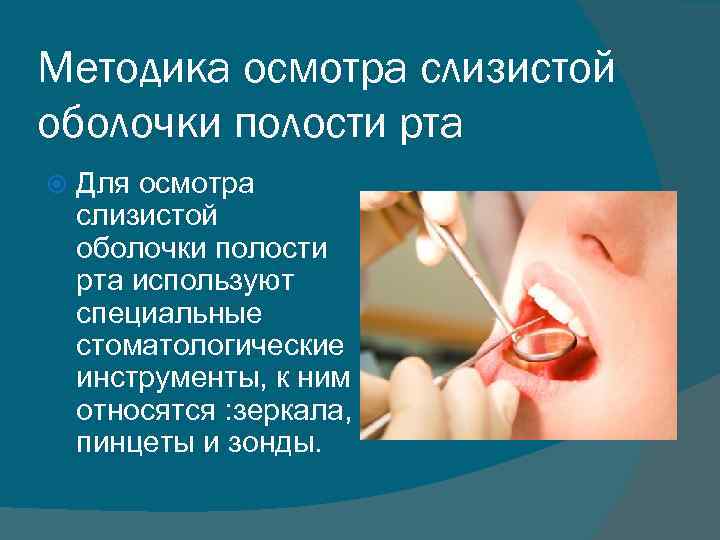 Методика осмотра слизистой оболочки полости рта

Для осмотра слизистой оболочки полости рта используют специальные стоматологические инструменты, к ним относятся :зеркала, пинцеты и зонды.